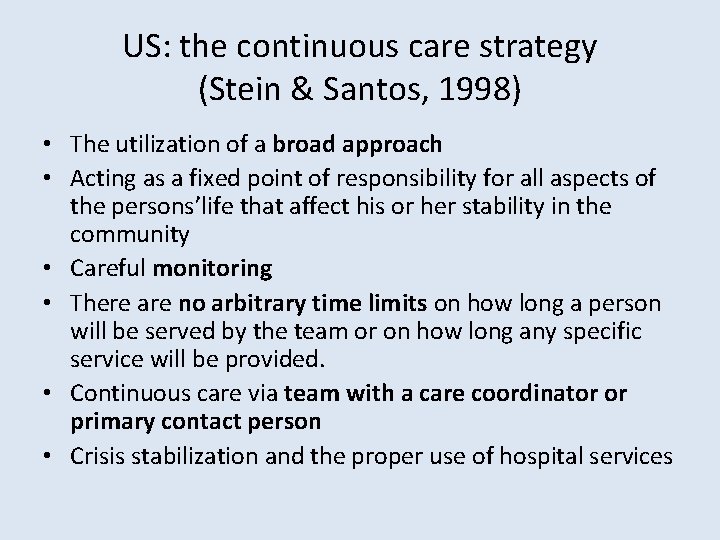 US: the continuous care strategy
(Stein & Santos, 1998)

• The utilization of a broad approach
• Acting as a fixed point of responsibility for all aspects of the persons'life that affect his or her stability in the community
• Careful monitoring
• There are no arbitrary time limits on how long a person will be served by the team or on how long any specific service will be provided.
• Continuous care via team with a care coordinator or primary contact person
• Crisis stabilization and the proper use of hospital services